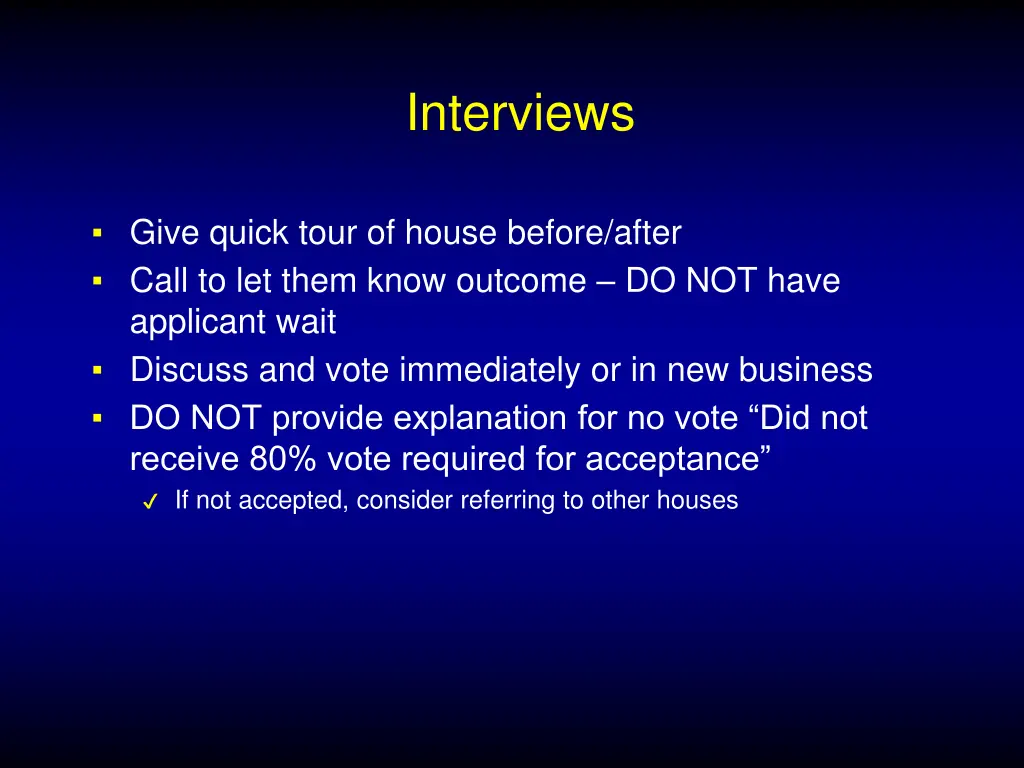 Interviews

▪ Give quick tour of house before/after
▪ Call to let them know outcome – DO NOT have applicant wait
▪ Discuss and vote immediately or in new business
▪ DO NOT provide explanation for no vote “Did not receive 80% vote required for acceptance”
✓ If not accepted, consider referring to other houses